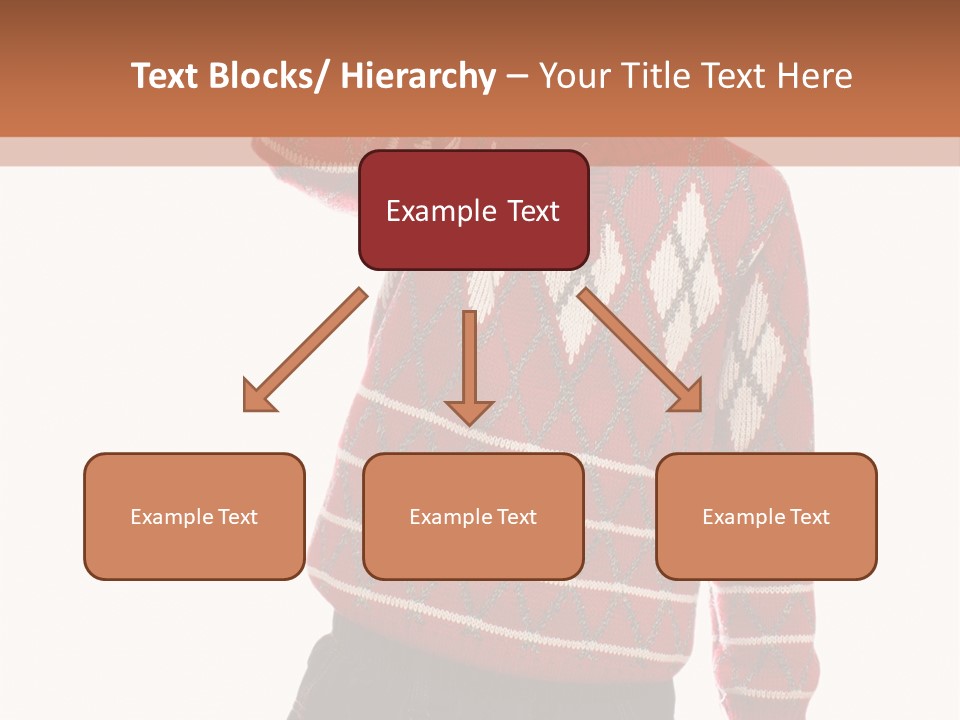 Text Blocks/ Hierarchy – Your Title Text Here

Example Text

Example Text

Example Text

Example Text